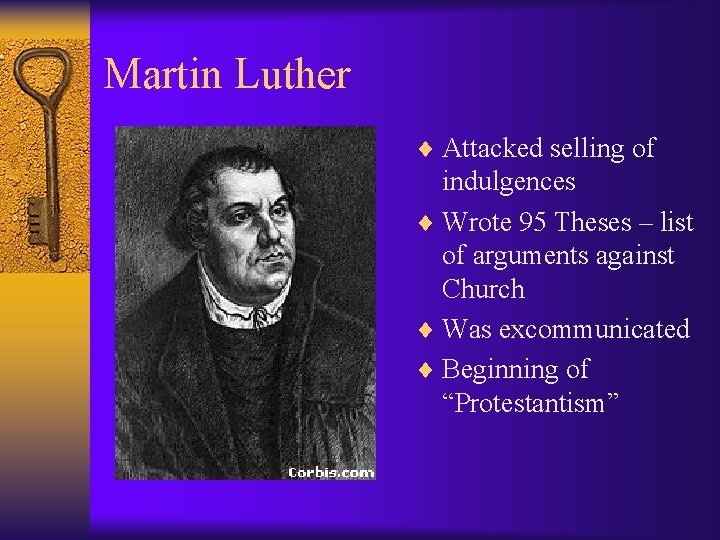 Martin Luther

Corbis.com

♦ Attacked selling of indulgences
♦ Wrote 95 Theses – list of arguments against Church
♦ Was excommunicated
♦ Beginning of “Protestantism”